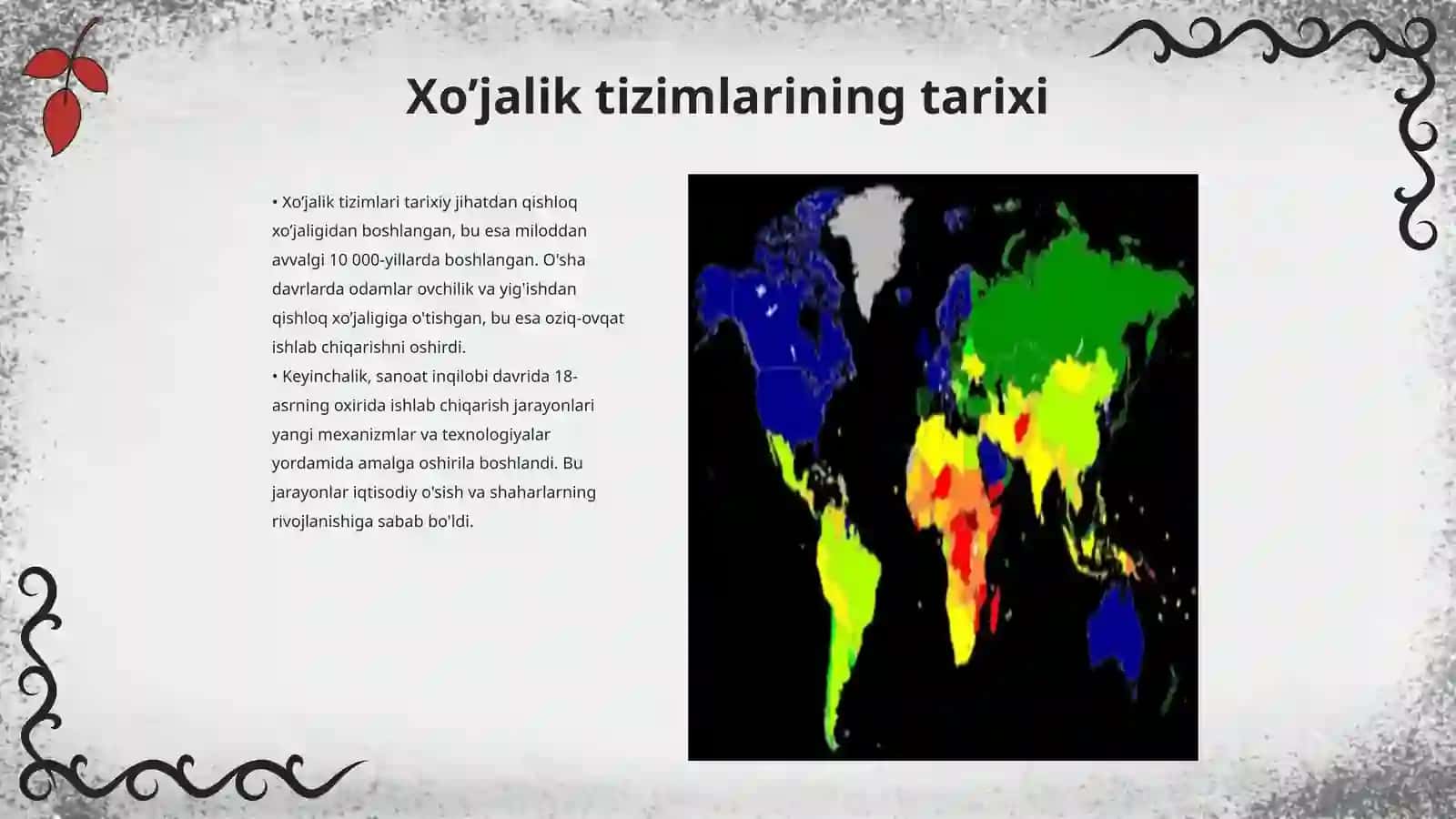 Xo’jalik tizimlarining tarixi

• Xo’jalik tizimlari tarixiy jihatdan qishloq xo’jaligidan boshlangan, bu esa miloddan avvalgi 10 000-yillarda boshlangan. O'sha davrlarda odamlar ovchilik va yig'ishdan qishloq xo’jaligiga o'tishgan, bu esa oziq-ovqat ishlab chiqarishni oshirdi.
• Keyinchalik, sanoat inqilobi davrida 18-asrning oxirida ishlab chiqarish jarayonlari yangi mexanizmlar va texnologiyalar yordamida amalga oshirila boshlandi. Bu jarayonlar iqtisodiy o'sish va shaharlarning rivojlanishiga sabab bo'ldi.